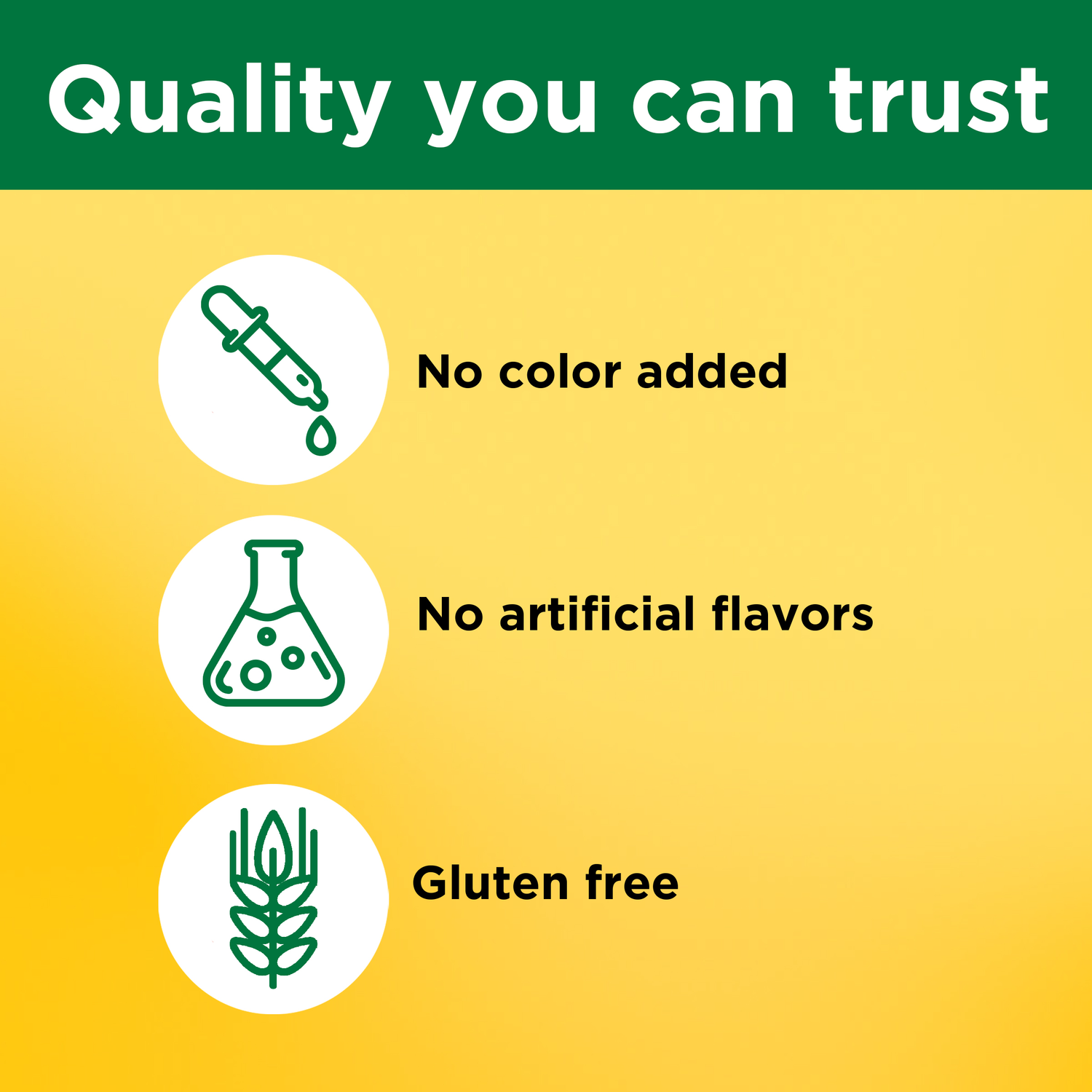 Quality you can trust

No color added

No artificial flavors

Gluten free